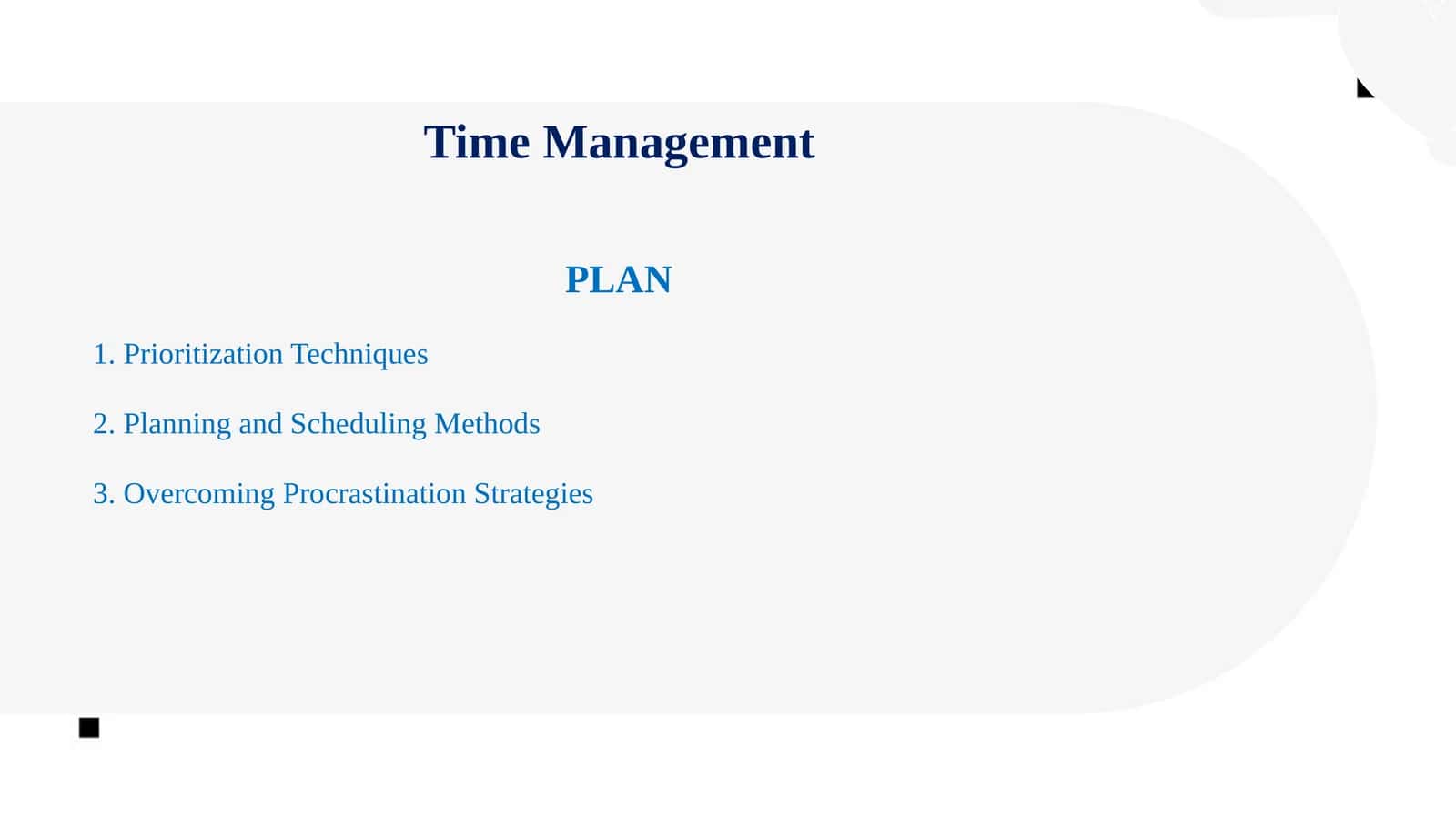 Time Management

PLAN

1. Prioritization Techniques

2. Planning and Scheduling Methods

3. Overcoming Procrastination Strategies